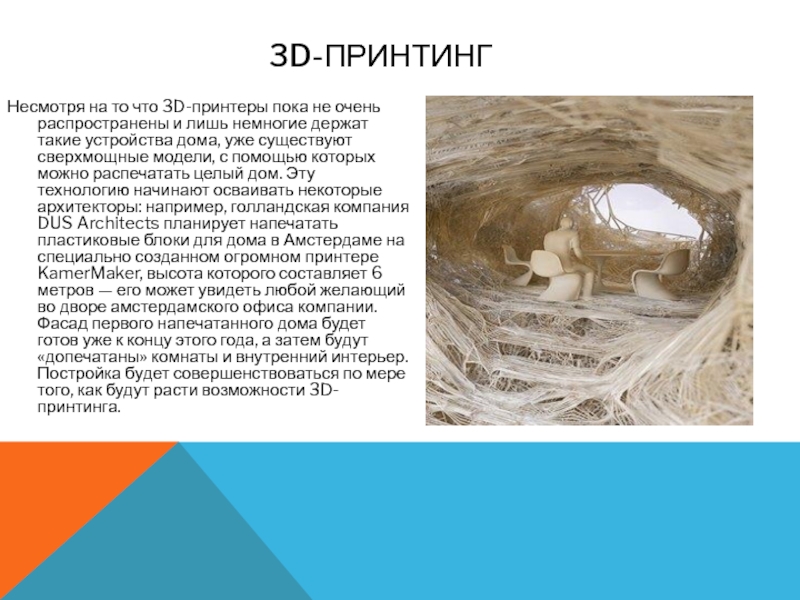 3D-ПРИНТИНГ

Несмотря на то что 3D-принтеры пока не очень распространены и лишь немногие держат такие устройства дома, уже существуют сверхмощные модели, с помощью которых можно распечатать целый дом. Эту технологию начинают осваивать некоторые архитекторы: например, голландская компания DUS Architects планирует напечатать пластиковые блоки для дома в Амстердаме на специально созданном огромном принтере KamerMaker, высота которого составляет 6 метров — его может увидеть любой желающий во дворе амстердамского офиса компании. Фасад первого напечатанного дома будет готов уже к концу этого года, а затем будут «допечатаны» комнаты и внутренний интерьер. Постройка будет совершенствоваться по мере того, как будут расти возможности 3D-принтинга.